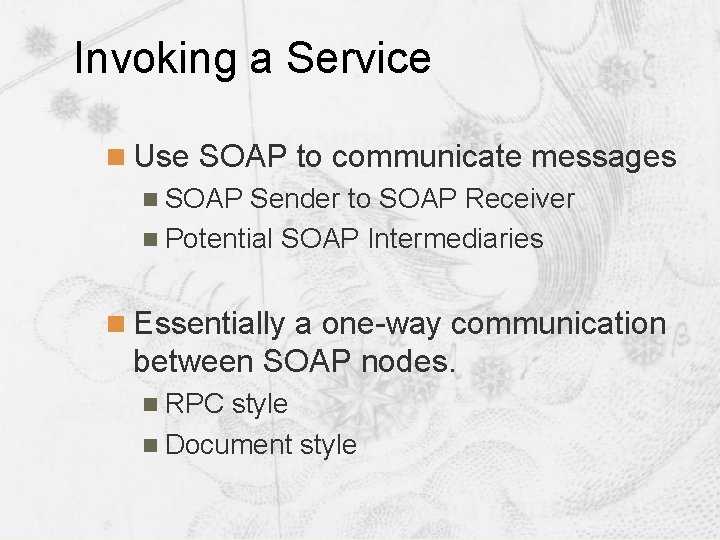 Invoking a Service

Use SOAP to communicate messages

SOAP Sender to SOAP Receiver

Potential SOAP Intermediaries

Essentially a one-way communication between SOAP nodes.

RPC style

Document style